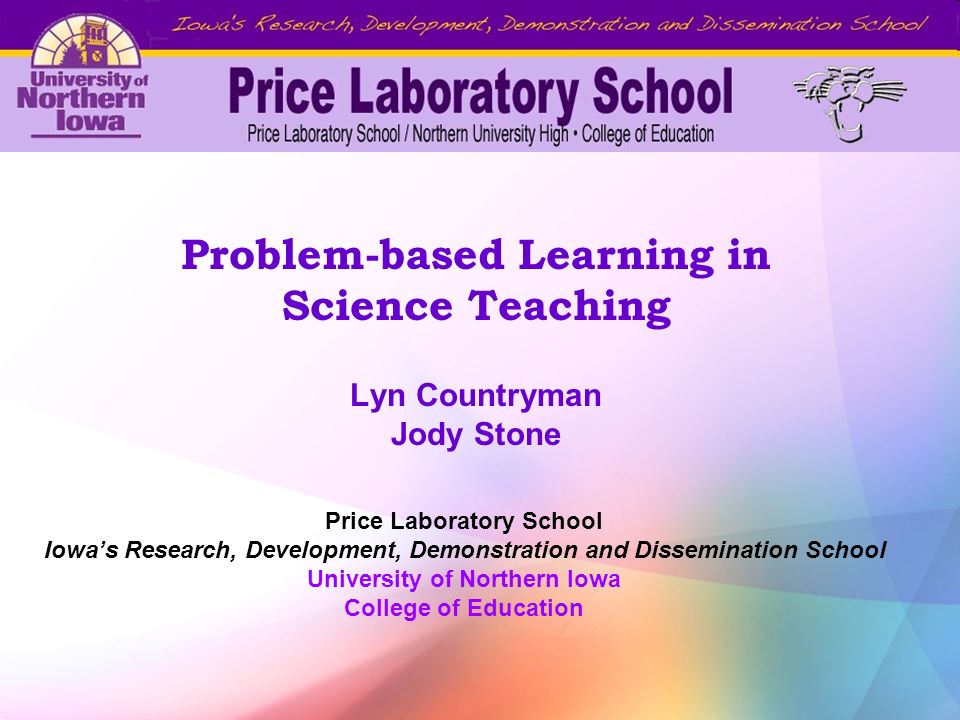 Iowa's Research, Development, Demonstration and Dissemination School

University of Northern Iowa

Price Laboratory School

Price Laboratory School / Northern University High • College of Education

Problem-based Learning in Science Teaching

Lyn Countryman
Jody Stone

Price Laboratory School
Iowa's Research, Development, Demonstration and Dissemination School
University of Northern Iowa
College of Education